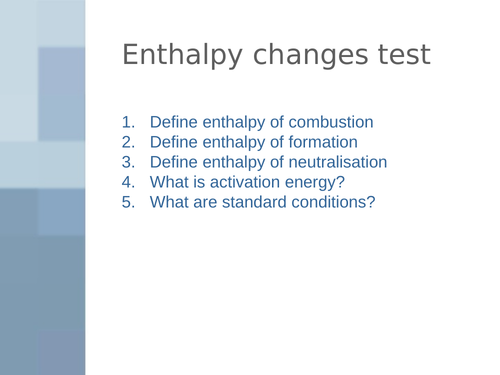 Enthalpy changes test

1. Define enthalpy of combustion
2. Define enthalpy of formation
3. Define enthalpy of neutralisation
4. What is activation energy?
5. What are standard conditions?